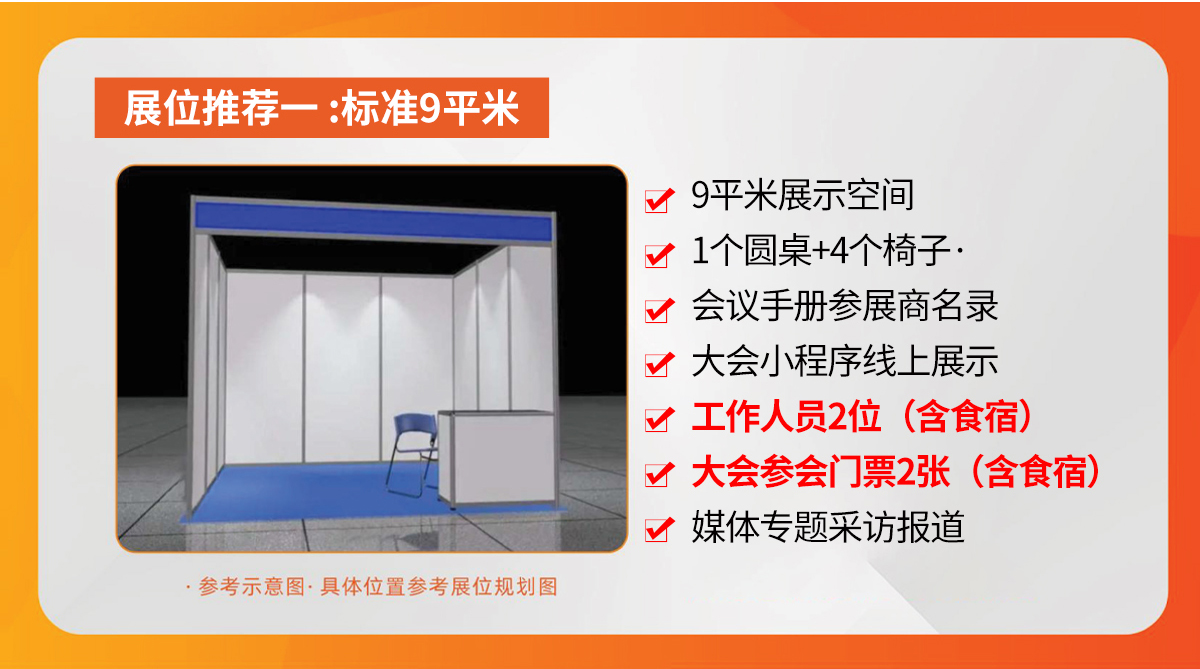 展位推荐一 :标准9平米

· 参考示意图· 具体位置参考展位规划图

9平米展示空间

1个圆桌+4个椅子·

会议手册参展商名录

大会小程序线上展示

工作人员2位（含食宿）

大会参会门票2张（含食宿）

媒体专题采访报道